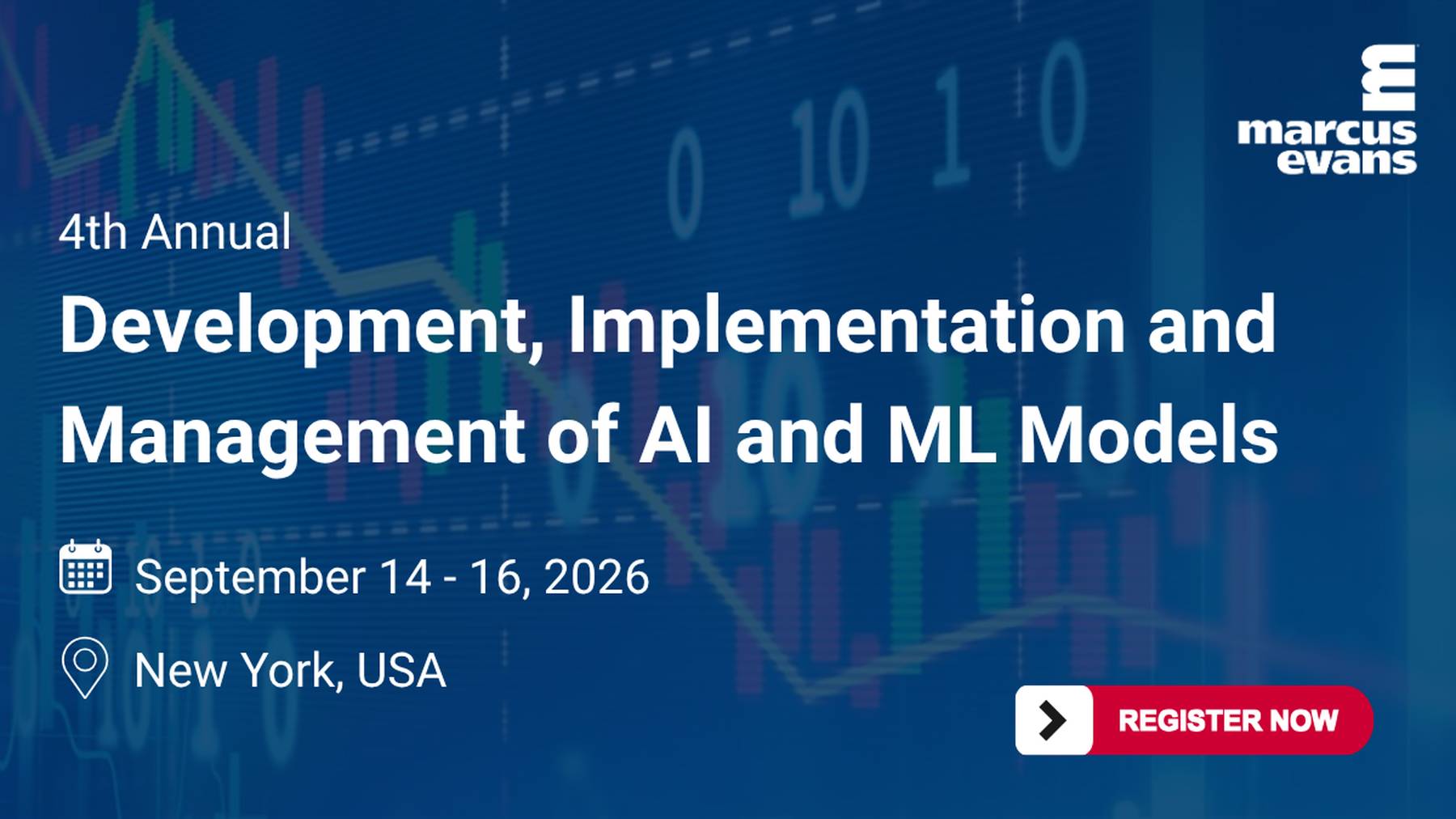 marcus evans

4th Annual

Development, Implementation and Management of AI and ML Models

September 14 - 16, 2026

New York, USA

REGISTER NOW